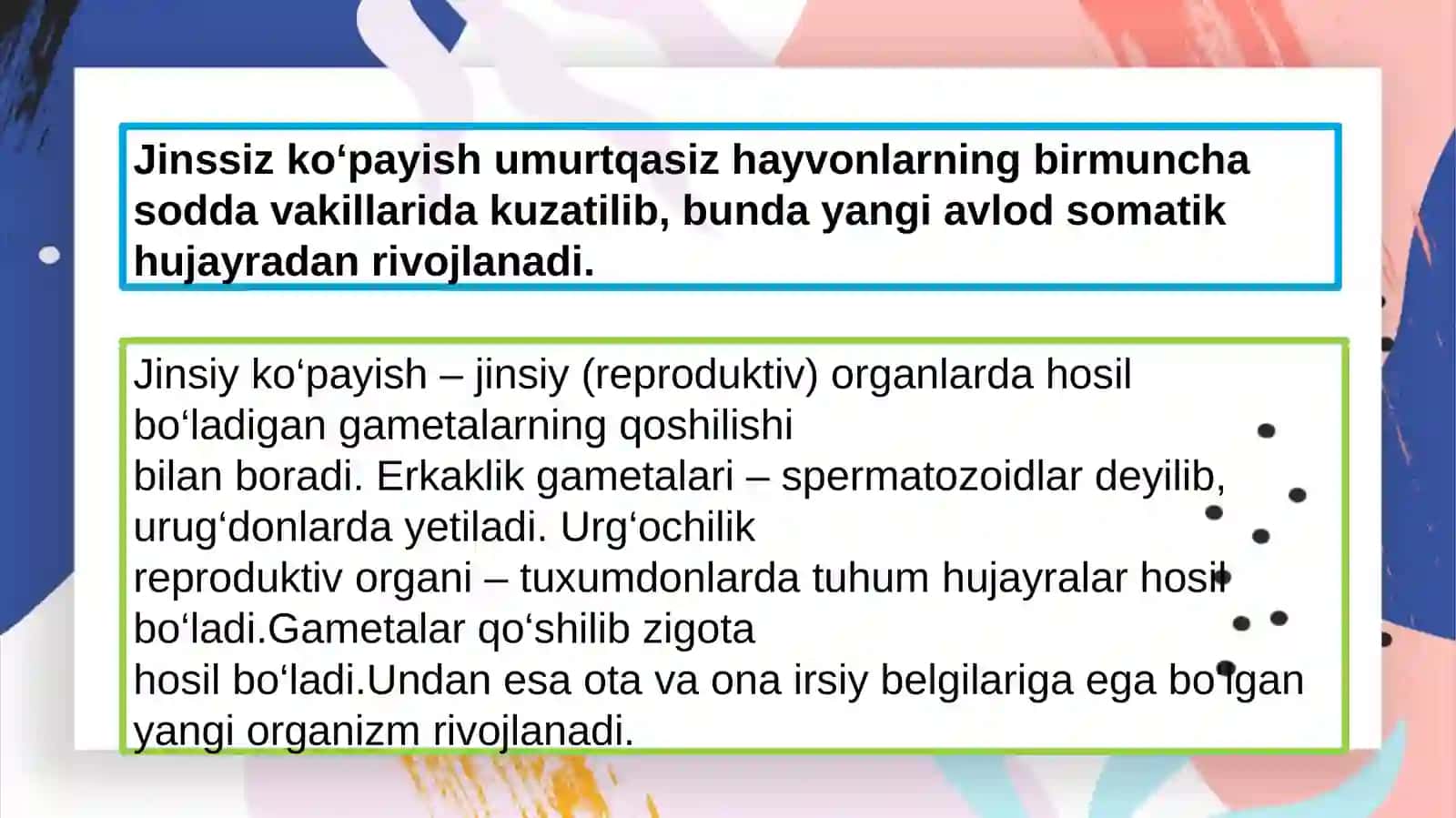 Jinssiz ko‘payish umurtqasiz hayvonlarning birmuncha sodda vakillarida kuzatilib, bunda yangi avlod somatik hujayradan rivojlanadi.

Jinsiy ko‘payish – jinsiy (reproduktiv) organlarda hosil bo‘ladigan gametalarning qoshilishi bilan boradi. Erkaklik gametalari – spermatozoidlar deyilib, urug‘donlarda yetiladi. Urg‘ochilik reproduktiv organi – tuxumdonlarda tuhum hujayralar hosil bo‘ladi.Gametalar qo‘shilib zigota hosil bo‘ladi.Undan esa ota va ona irsiy belgilariga ega bo‘lgan yangi organizm rivojlanadi.